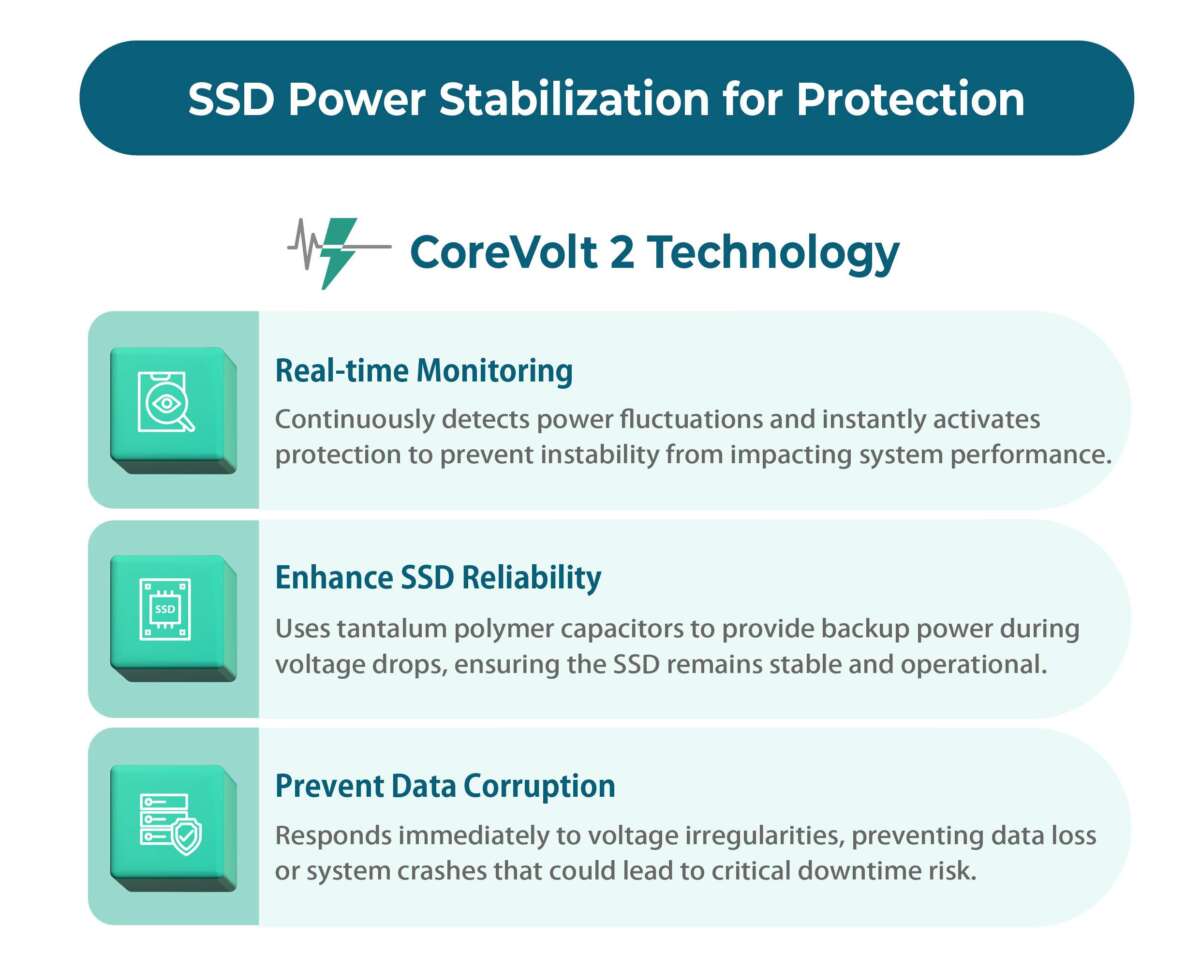 SSD Power Stabilization for Protection

CoreVolt 2 Technology

Real-time Monitoring
Continuously detects power fluctuations and instantly activates protection to prevent instability from impacting system performance.

SSD

Enhance SSD Reliability
Uses tantalum polymer capacitors to provide backup power during voltage drops, ensuring the SSD remains stable and operational.

Prevent Data Corruption
Responds immediately to voltage irregularities, preventing data loss or system crashes that could lead to critical downtime risk.